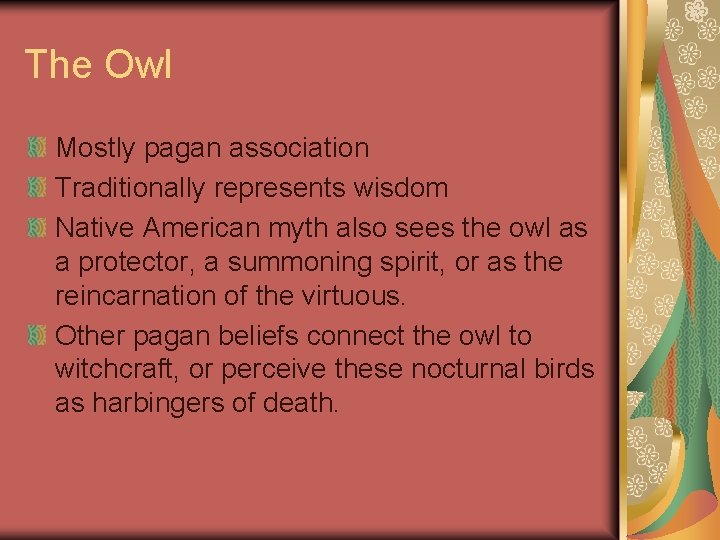 The Owl

Mostly pagan association

Traditionally represents wisdom

Native American myth also sees the owl as a protector, a summoning spirit, or as the reincarnation of the virtuous.

Other pagan beliefs connect the owl to witchcraft, or perceive these nocturnal birds as harbingers of death.